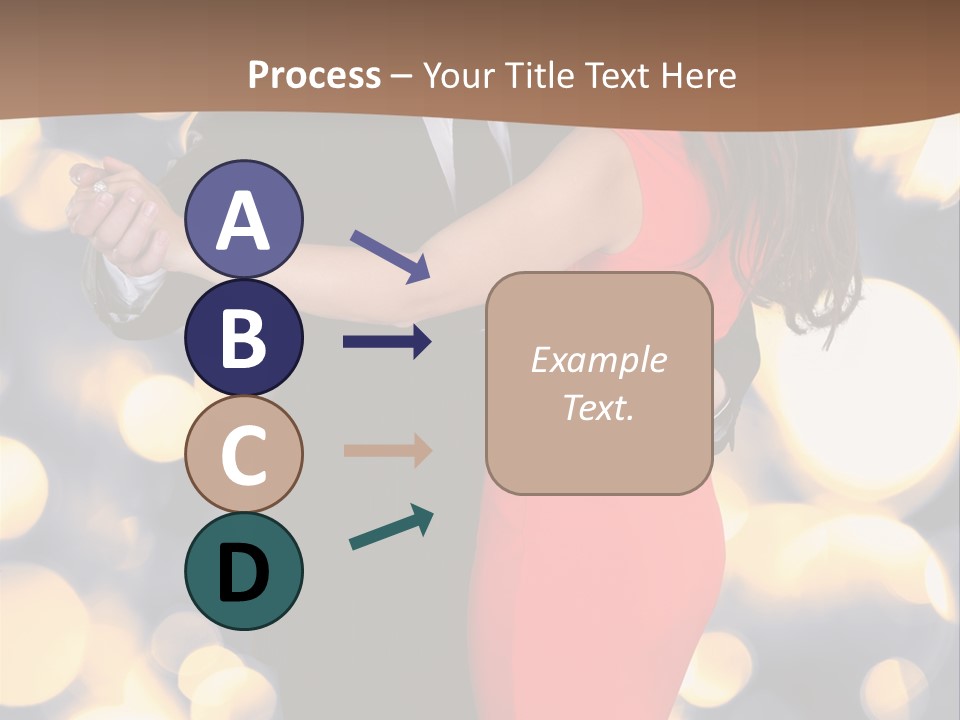 Process – Your Title Text Here

A

B

C

D

Example Text.